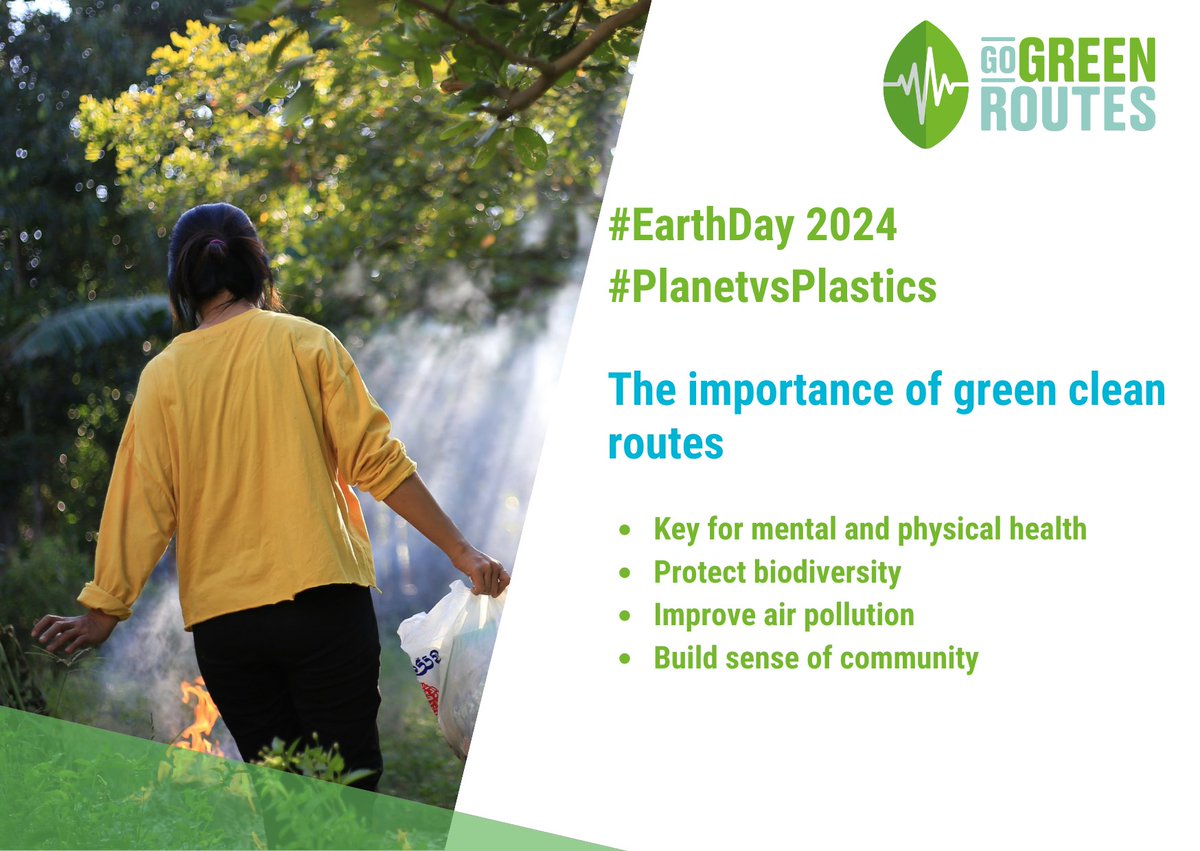 GO GREEN ROUTES

#EarthDay 2024
#PlanetvsPlastics

The importance of green clean routes

- Key for mental and physical health
- Protect biodiversity
- Improve air pollution
- Build sense of community